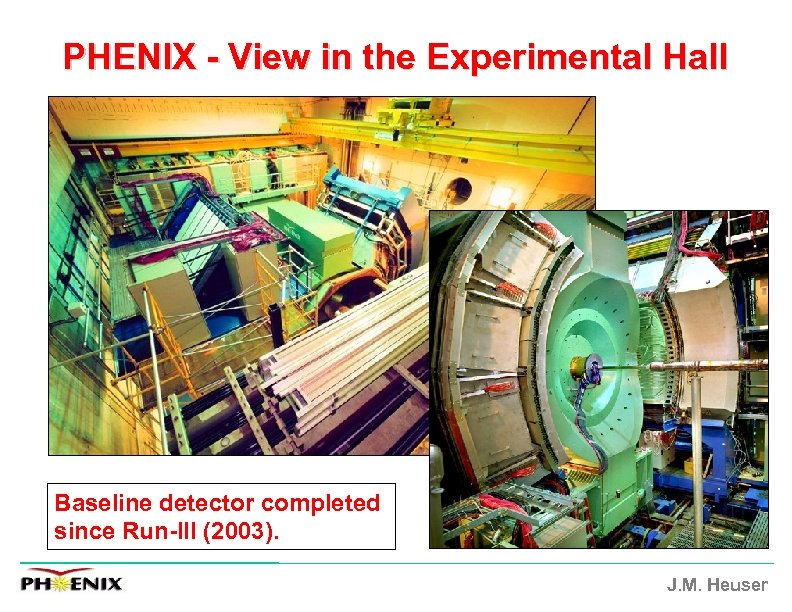 PHENIX - View in the Experimental Hall

Baseline detector completed since Run-III (2003).

PHENIX

J.M. Heuser